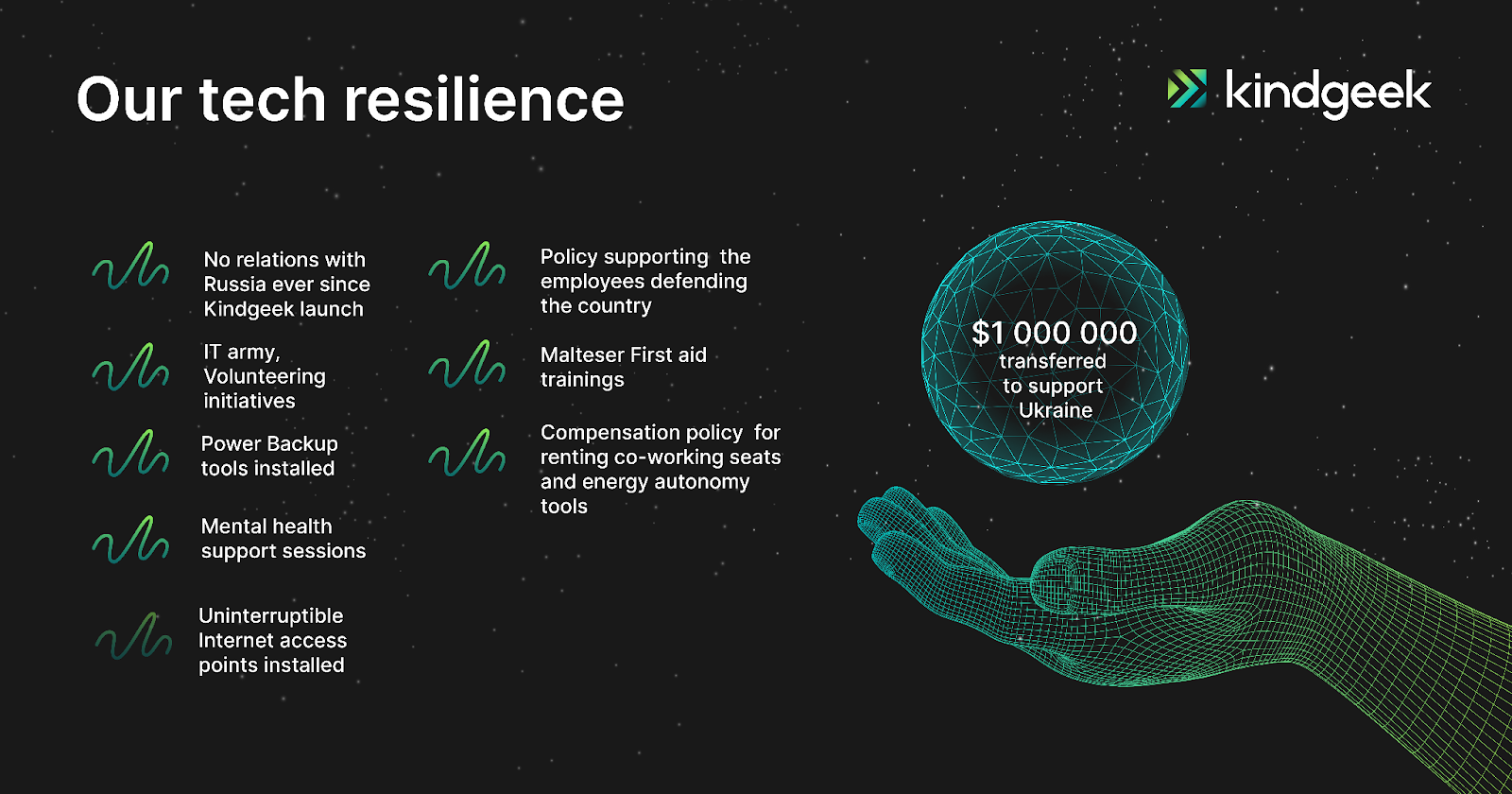 Our tech resilience

kindgeek

No relations with Russia ever since Kindgeek launch

IT army, Volunteering initiatives

Power Backup tools installed

Mental health support sessions

Uninterruptible Internet access points installed

Policy supporting the employees defending the country

Malteser First aid trainings

Compensation policy for renting co-working seats and energy autonomy tools

$1 000 000 transferred to support Ukraine